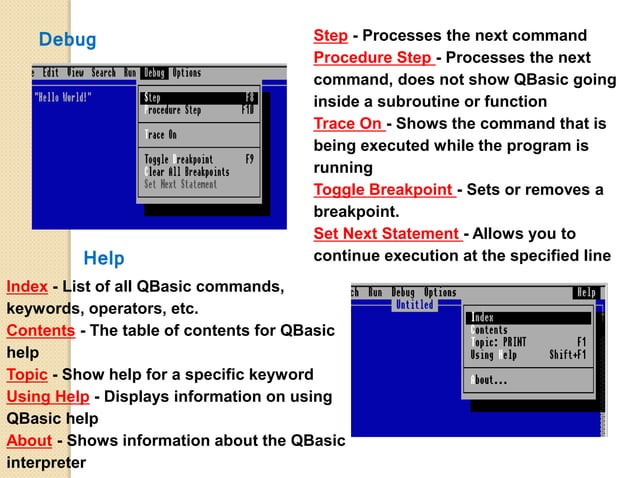 Debug

e Edit View Search Run Debug Options

"Hello World!"

Step F8
Procedure Step F10

Trace On

Toggle Breakpoint F9
Clear All Breakpoints
Set Next Statement

Step - Processes the next command
Procedure Step - Processes the next command, does not show QBasic going inside a subroutine or function
Trace On - Shows the command that is being executed while the program is running
Toggle Breakpoint - Sets or removes a breakpoint.
Set Next Statement - Allows you to continue execution at the specified line

Help

Index - List of all QBasic commands, keywords, operators, etc.
Contents - The table of contents for QBasic help
Topic - Show help for a specific keyword
Using Help - Displays information on using QBasic help
About - Shows information about the QBasic interpreter

ch Run Debug Options Help
Untitled

Index
Contents
Topic: PRINT F1
Using Help Shift+F1

About...